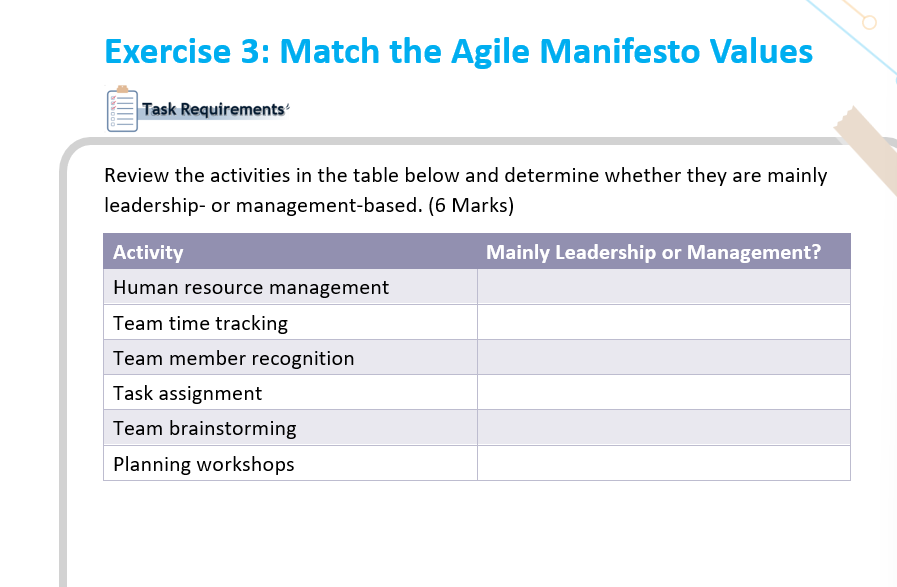 Exercise 3: Match the Agile Manifesto Values

Task Requirements

Review the activities in the table below and determine whether they are mainly leadership- or management-based. (6 Marks)

| Activity | Mainly Leadership or Management? |
|---|---|
| Human resource management | |
| Team time tracking | |
| Team member recognition | |
| Task assignment | |
| Team brainstorming | |
| Planning workshops | |